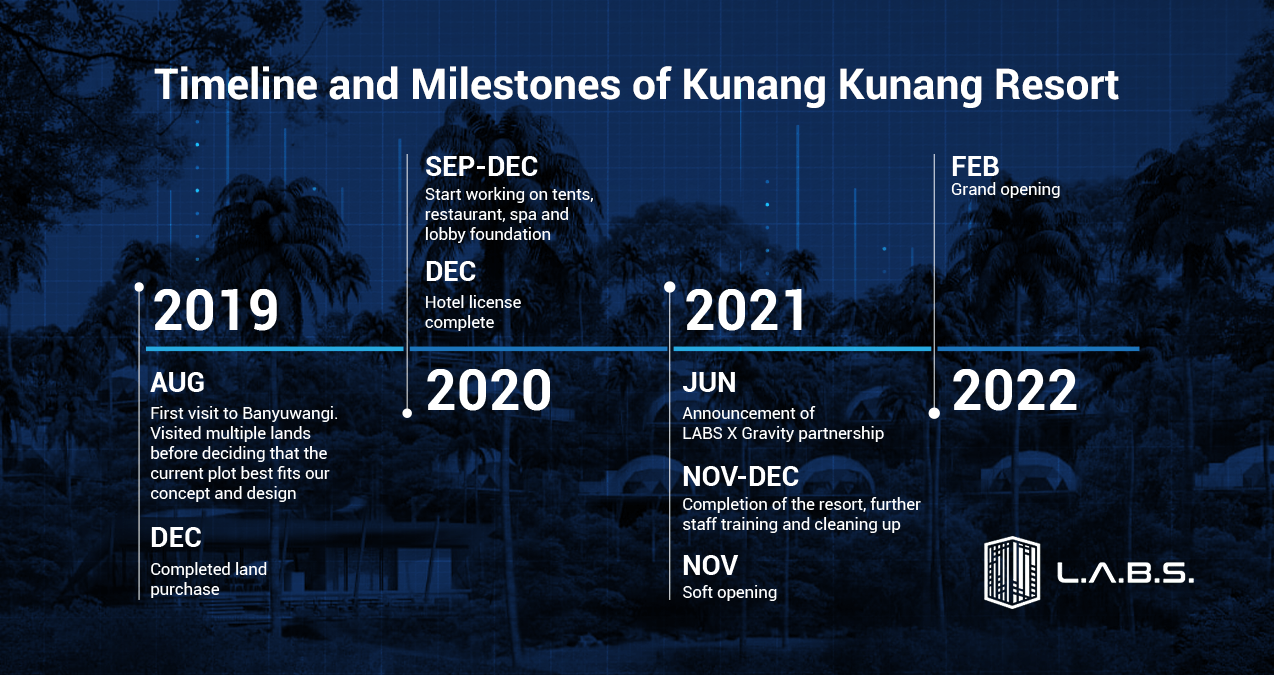 Timeline and Milestones of Kunang Kunang Resort

2019

AUG
First visit to Banyuwangi. Visited multiple lands before deciding that the current plot best fits our concept and design

DEC
Completed land purchase

SEP-DEC
Start working on tents, restaurant, spa and lobby foundation

DEC
Hotel license complete

2020

2021

JUN
Announcement of LABS X Gravity partnership

NOV-DEC
Completion of the resort, further staff training and cleaning up

NOV
Soft opening

FEB
Grand opening

2022

L.A.B.S.